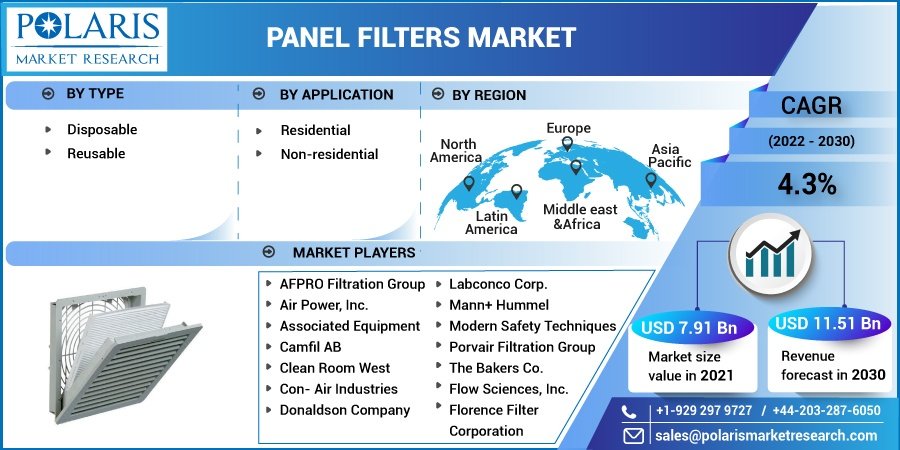 POLARIS
MARKET RESEARCH

PANEL FILTERS MARKET

BY TYPE
Disposable
Reusable

BY APPLICATION
Residential
Non-residential

BY REGION
North America
Europe
Asia Pacific
Latin America
Middle east &Africa

CAGR
(2022 - 2030)
4.3%

MARKET PLAYERS
AFPRO Filtration Group
Air Power, Inc.
Associated Equipment
Camfil AB
Clean Room West
Con- Air Industries
Donaldson Company
Labconco Corp.
Mann+ Hummel
Modern Safety Techniques
Porvair Filtration Group
The Bakers Co.
Flow Sciences, Inc.
Florence Filter Corporation

USD 7.91 Bn
Market size value in 2021

USD 11.51 Bn
Revenue forecast in 2030

+1-929 297 9727 / +44-203-287-6050
sales@polarismarketresearch.com